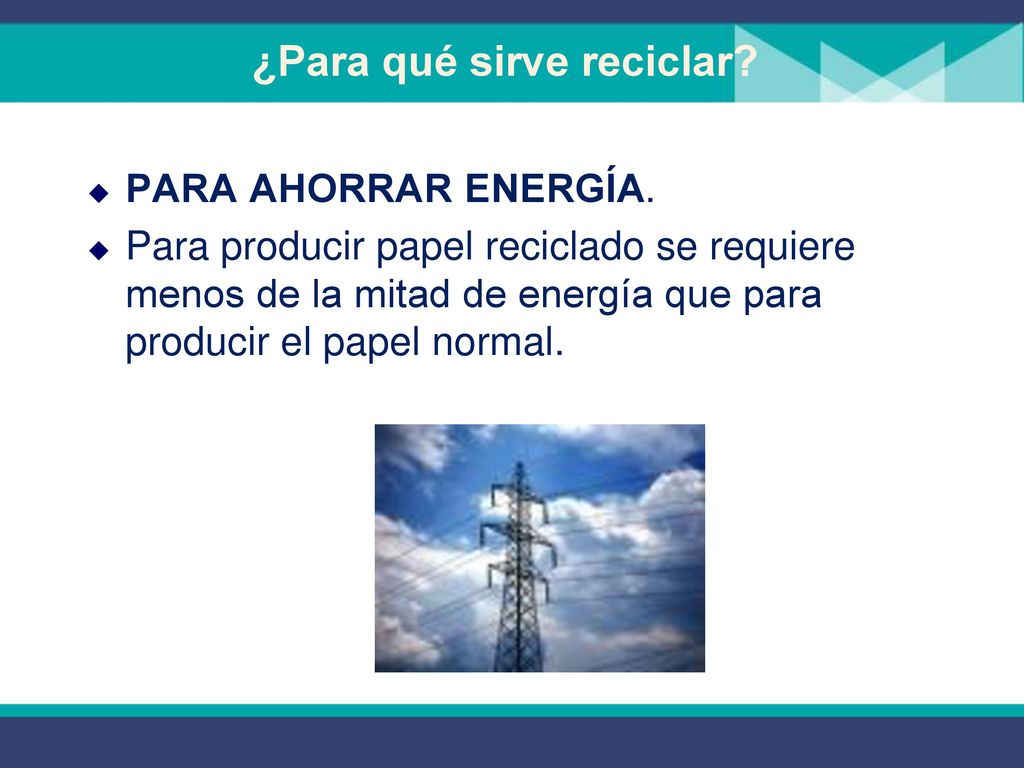 ¿Para qué sirve reciclar?

PARA AHORRAR ENERGÍA.

Para producir papel reciclado se requiere menos de la mitad de energía que para producir el papel normal.